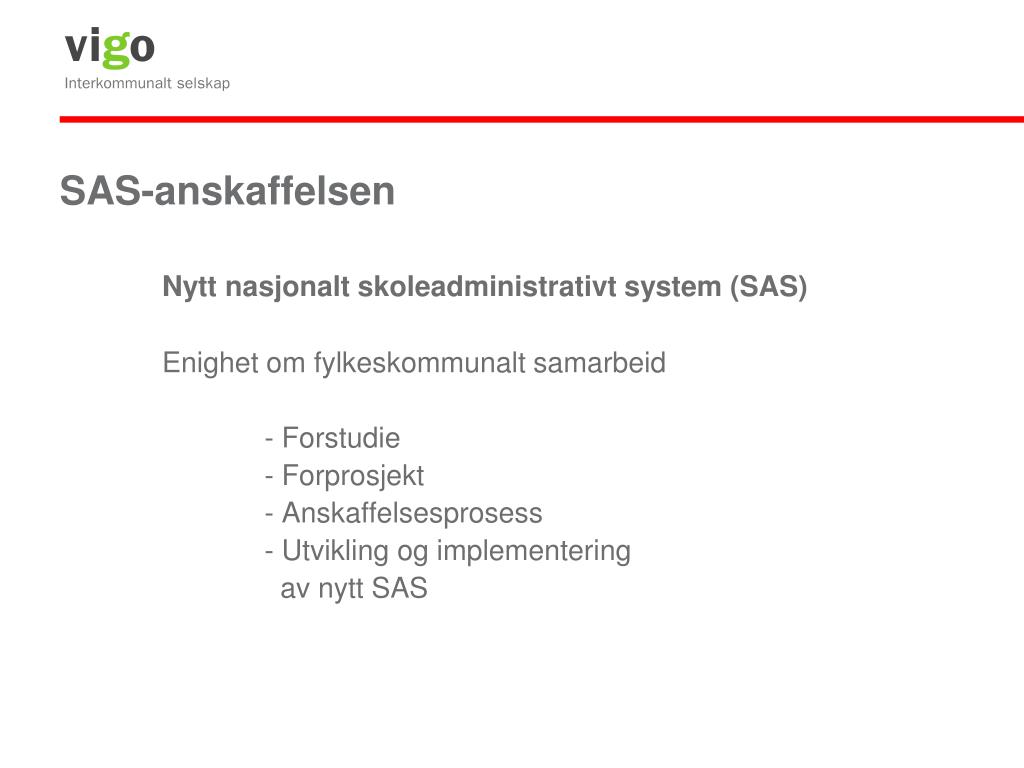 vigo
Interkommunalt selskap

SAS-anskaffelsen

Nytt nasjonalt skoleadministrativt system (SAS)

Enighet om fylkeskommunalt samarbeid

- Forstudie
- Forprosjekt
- Anskaffelsesprosess
- Utvikling og implementering av nytt SAS